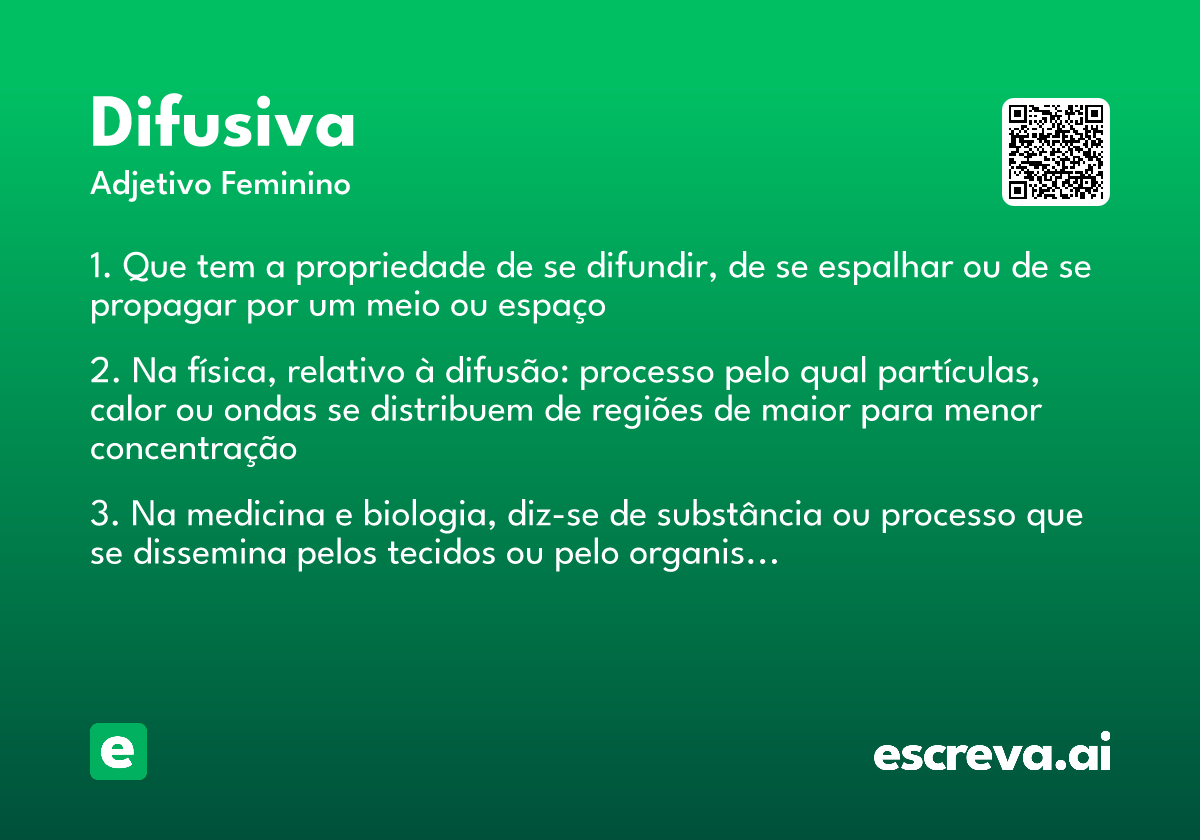 Difusiva
Adjetivo Feminino

1. Que tem a propriedade de se difundir, de se espalhar ou de se propagar por um meio ou espaço

2. Na física, relativo à difusão: processo pelo qual partículas, calor ou ondas se distribuem de regiões de maior para menor concentração

3. Na medicina e biologia, diz-se de substância ou processo que se dissemina pelos tecidos ou pelo organis...

e

escreva.ai